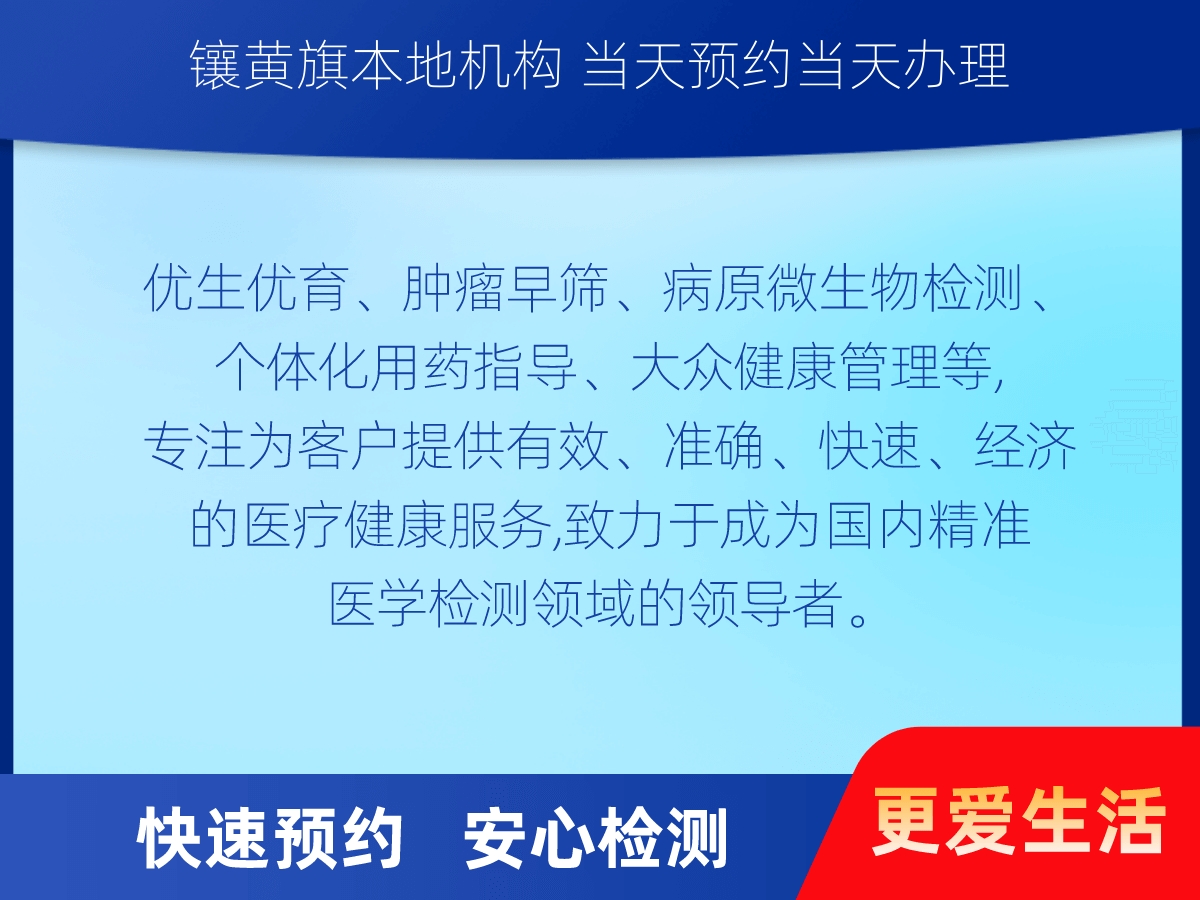 镶黄旗本地机构 当天预约当天办理

优生优育、肿瘤早筛、病原微生物检测、个体化用药指导、大众健康管理等,专注为客户提供有效、准确、快速、经济的医疗健康服务,致力于成为国内精准医学检测领域的领导者。

快速预约 安心检测

更爱生活